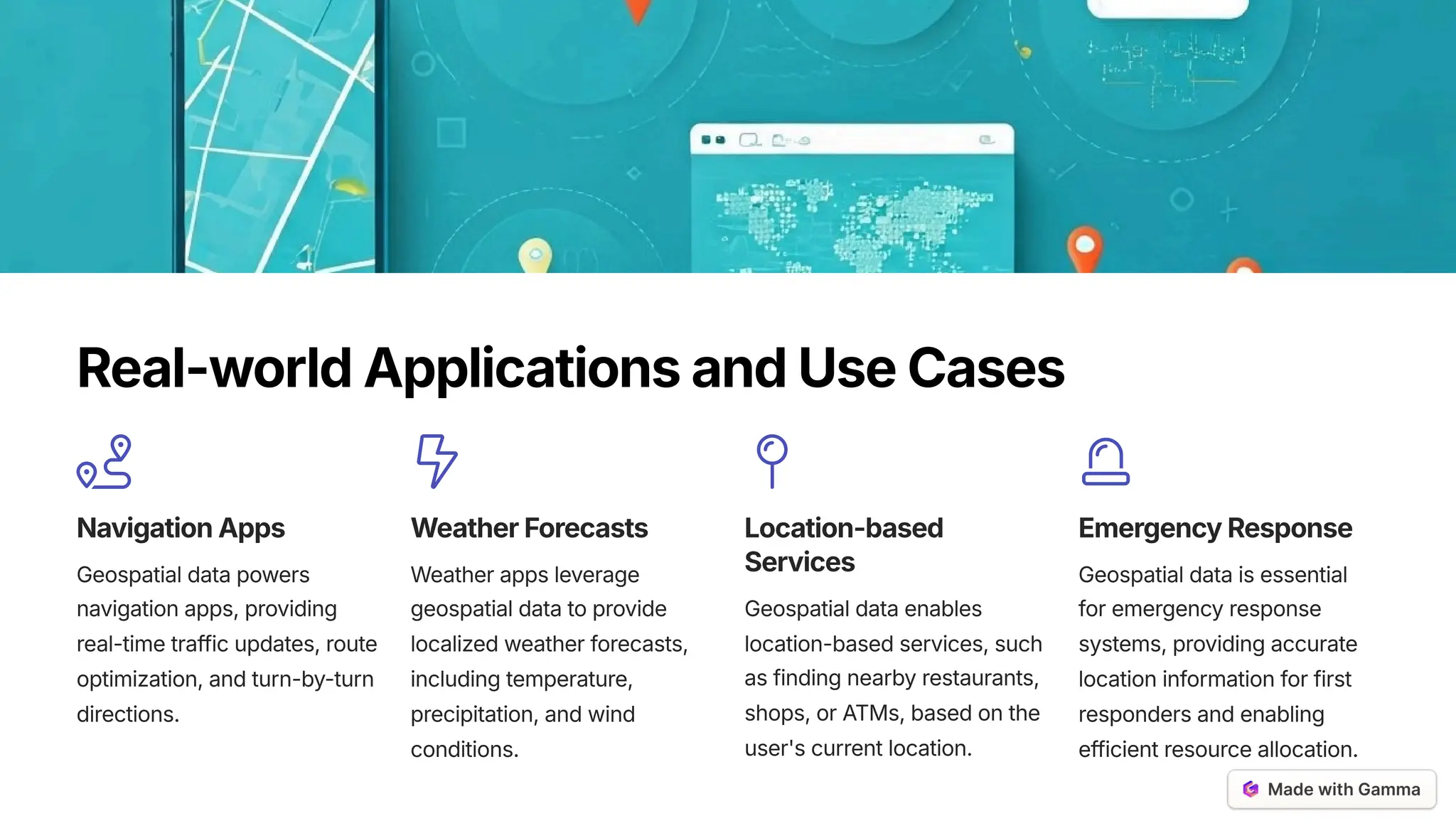 Real-world Applications and Use Cases

Navigation Apps

Geospatial data powers navigation apps, providing real-time traffic updates, route optimization, and turn-by-turn directions.

Weather Forecasts

Weather apps leverage geospatial data to provide localized weather forecasts, including temperature, precipitation, and wind conditions.

Location-based Services

Geospatial data enables location-based services, such as finding nearby restaurants, shops, or ATMs, based on the user's current location.

Emergency Response

Geospatial data is essential for emergency response systems, providing accurate location information for first responders and enabling efficient resource allocation.

Made with Gamma